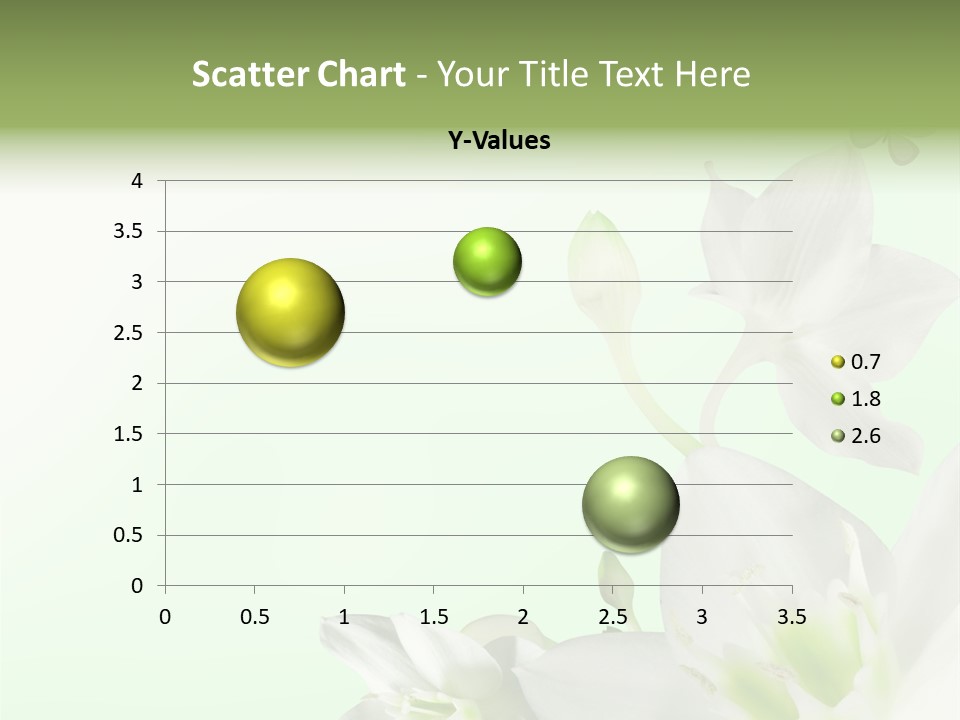 Scatter Chart - Your Title Text Here

Y-Values

4
3.5
3
2.5
2
1.5
1
0.5
0

0 0.5 1 1.5 2 2.5 3 3.5

0.7
1.8
2.6